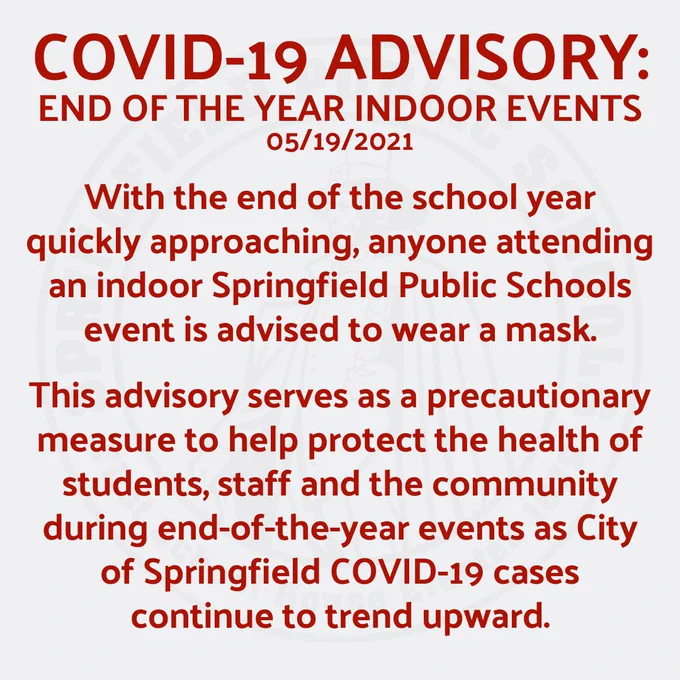 COVID-19 ADVISORY:
END OF THE YEAR INDOOR EVENTS
05/19/2021

With the end of the school year quickly approaching, anyone attending an indoor Springfield Public Schools event is advised to wear a mask.

This advisory serves as a precautionary measure to help protect the health of students, staff and the community during end-of-the-year events as City of Springfield COVID-19 cases continue to trend upward.